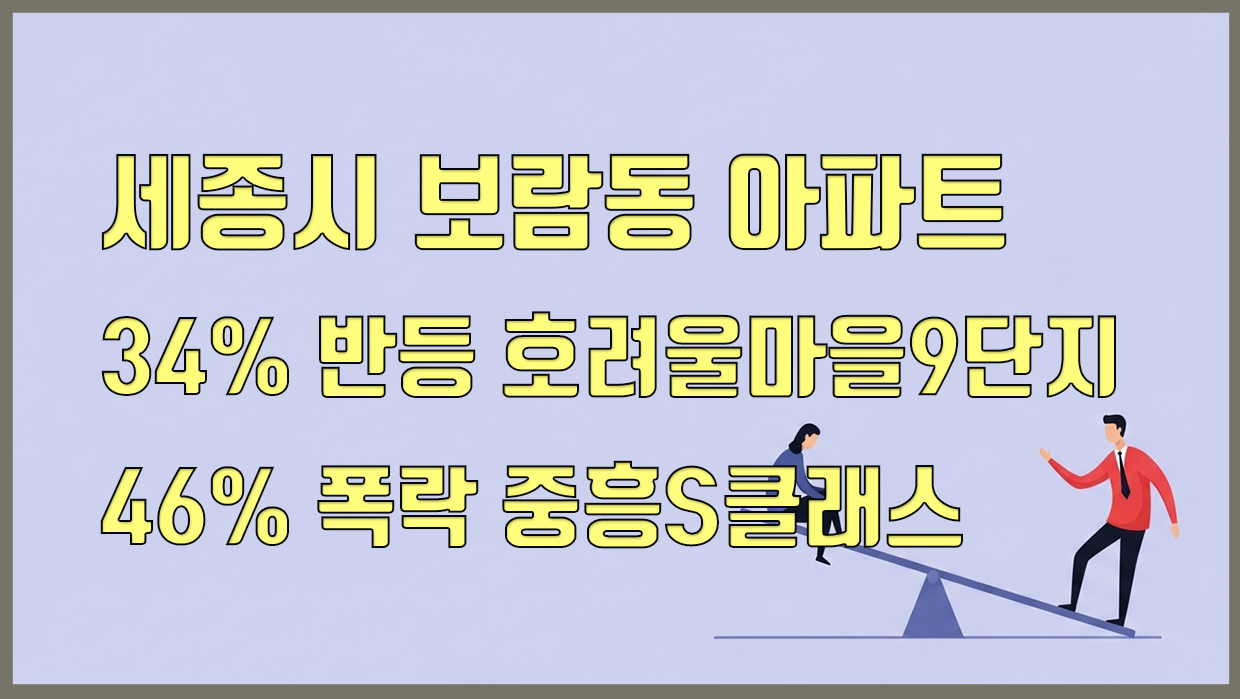 세종시 보람동 아파트
34% 반등 호려울마을9단지
46% 폭락 중흥S클래스